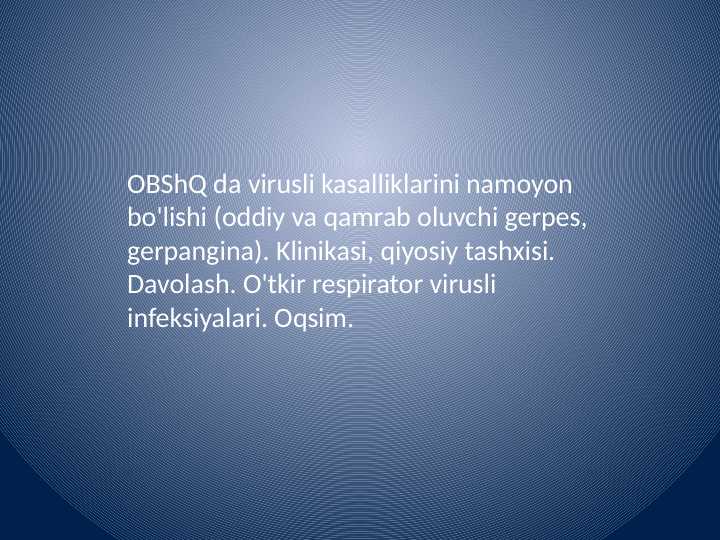 OBShQ da virusli kasalliklarini namoyon bo'lishi (oddiy va qamrab oluvchi gerpes, gerpangina). Klinikasi, qiyosiy tashxisi. Davolash. O'tkir respirator virusli infeksiyalari. Oqsim.